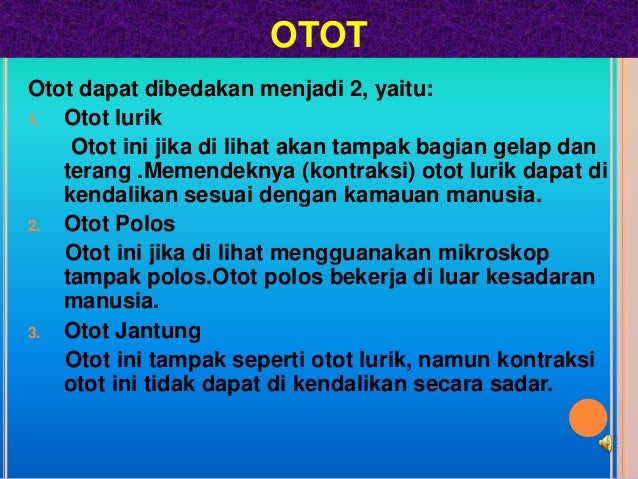 OTOT

Otot dapat dibedakan menjadi 2, yaitu:

1. Otot lurik

Otot ini jika di lihat akan tampak bagian gelap dan terang .Memendeknya (kontraksi) otot lurik dapat di kendalikan sesuai dengan kamauan manusia.

2. Otot Polos

Otot ini jika di lihat mengguanakan mikroskop tampak polos.Otot polos bekerja di luar kesadaran manusia.

3. Otot Jantung

Otot ini tampak seperti otot lurik, namun kontraksi otot ini tidak dapat di kendalikan secara sadar.